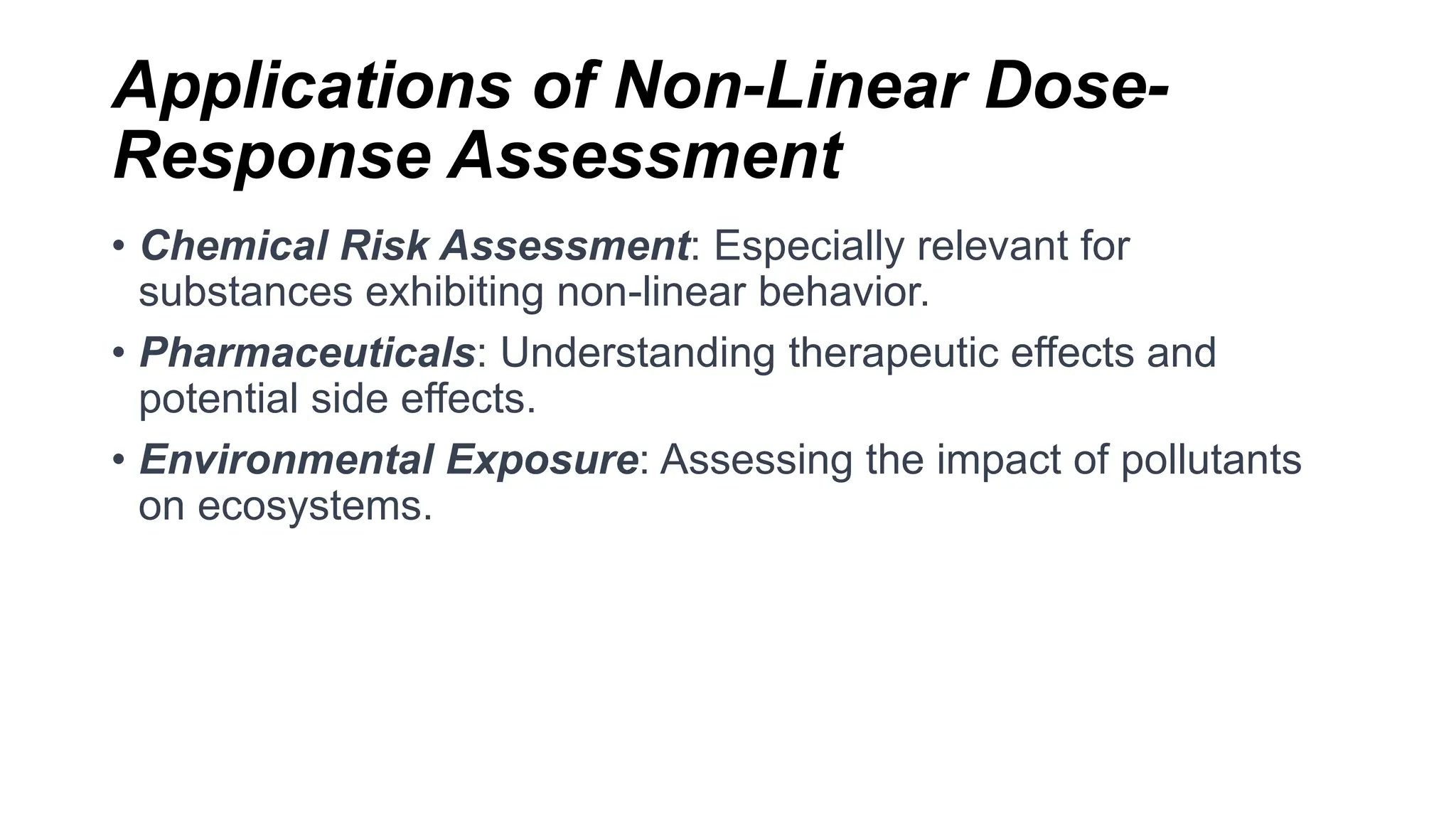 Applications of Non-Linear Dose-Response Assessment

• Chemical Risk Assessment: Especially relevant for substances exhibiting non-linear behavior.

• Pharmaceuticals: Understanding therapeutic effects and potential side effects.

• Environmental Exposure: Assessing the impact of pollutants on ecosystems.